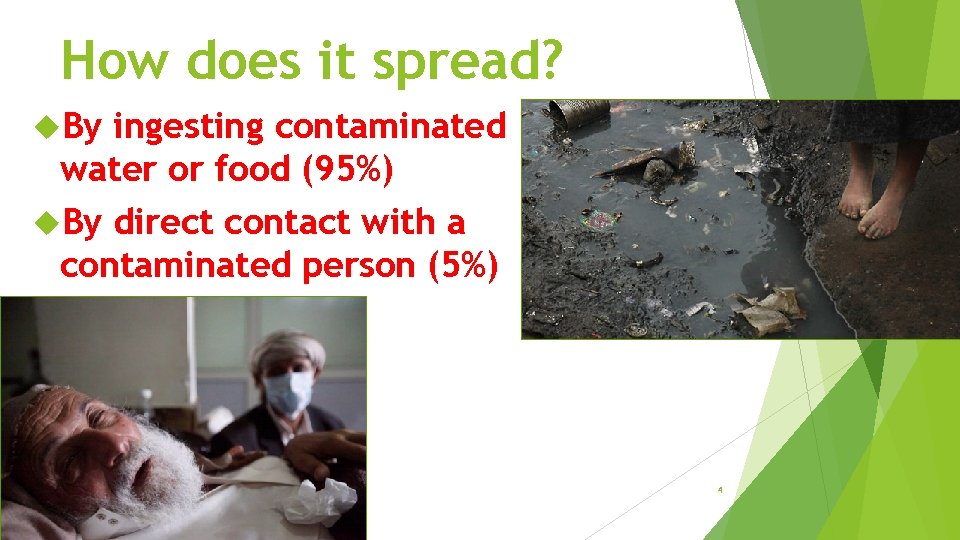 How does it spread?

By ingesting contaminated water or food (95%)

By direct contact with a contaminated person (5%)

4